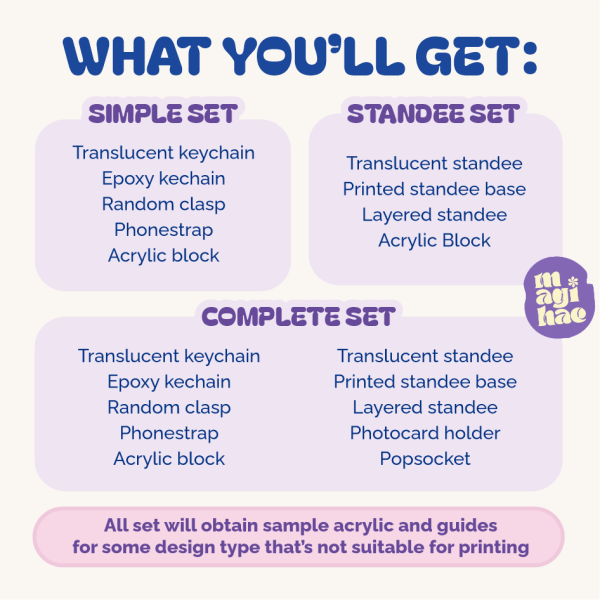 WHAT YOU'LL GET:

SIMPLE SET

Translucent keychain
Epoxy kechain
Random clasp
Phonestrap
Acrylic block

STANDEE SET

Translucent standee
Printed standee base
Layered standee
Acrylic Block

magi hae

COMPLETE SET

Translucent keychain
Epoxy kechain
Random clasp
Phonestrap
Acrylic block

Translucent standee
Printed standee base
Layered standee
Photocard holder
Popsocket

All set will obtain sample acrylic and guides for some design type that's not suitable for printing